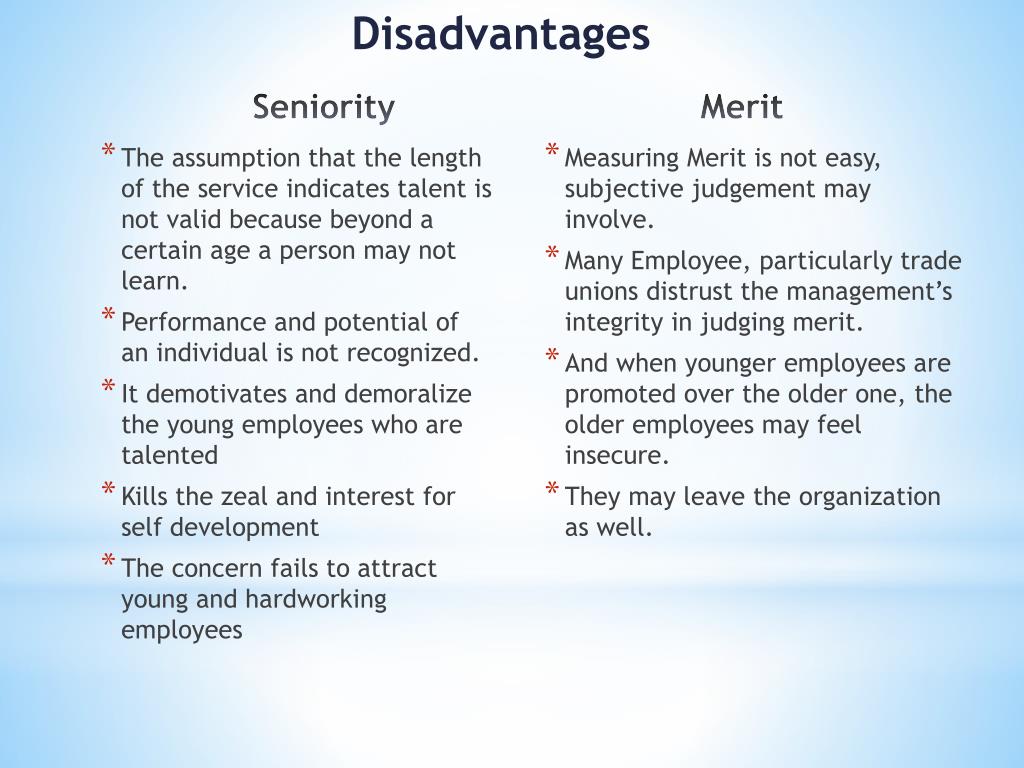 Disadvantages

Seniority

* The assumption that the length of the service indicates talent is not valid because beyond a certain age a person may not learn.
* Performance and potential of an individual is not recognized.
* It demotivates and demoralize the young employees who are talented
* Kills the zeal and interest for self development
* The concern fails to attract young and hardworking employees

Merit

* Measuring Merit is not easy, subjective judgement may involve.
* Many Employee, particularly trade unions distrust the management's integrity in judging merit.
* And when younger employees are promoted over the older one, the older employees may feel insecure.
* They may leave the organization as well.